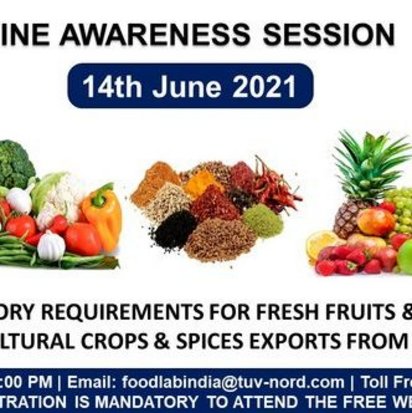 INE AWARENESS SESSION

14th June 2021

ORY REQUIREMENTS FOR FRESH FRUITS &
LTURAL CROPS & SPICES EXPORTS FROM

:00 PM | Email: foodlabindia@tuv-nord.com | Toll Fr
TRATION IS MANDATORY TO ATTEND THE FREE WE